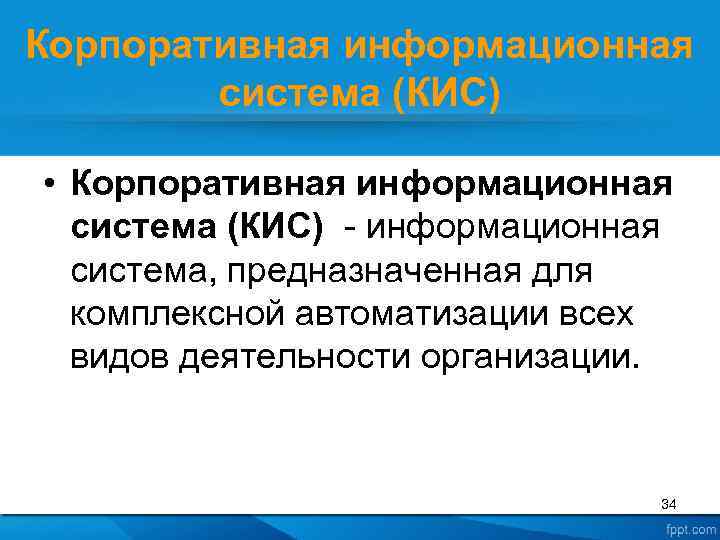 Корпоративная информационная система (КИС)

• Корпоративная информационная система (КИС) - информационная система, предназначенная для комплексной автоматизации всех видов деятельности организации.

34

fppt.com